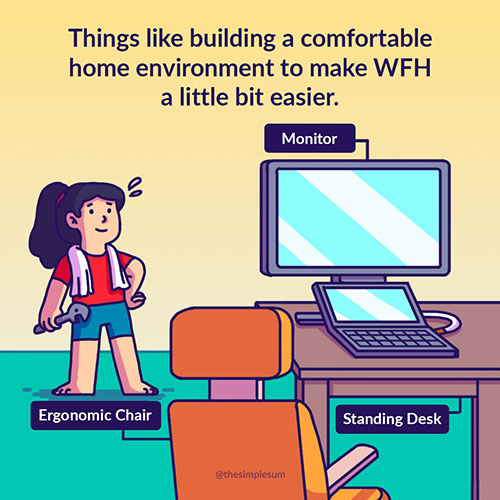 Things like building a comfortable home environment to make WFH a little bit easier.

Monitor

Ergonomic Chair

Standing Desk

@thesimplesum